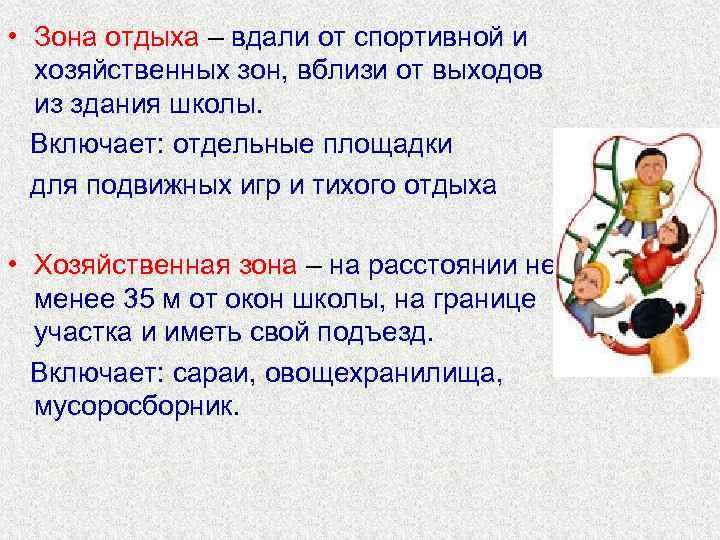 • Зона отдыха – вдали от спортивной и хозяйственных зон, вблизи от выходов из здания школы.

Включает: отдельные площадки для подвижных игр и тихого отдыха

• Хозяйственная зона – на расстоянии не менее 35 м от окон школы, на границе участка и иметь свой подъезд.

Включает: сараи, овощехранилища, мусоросборник.